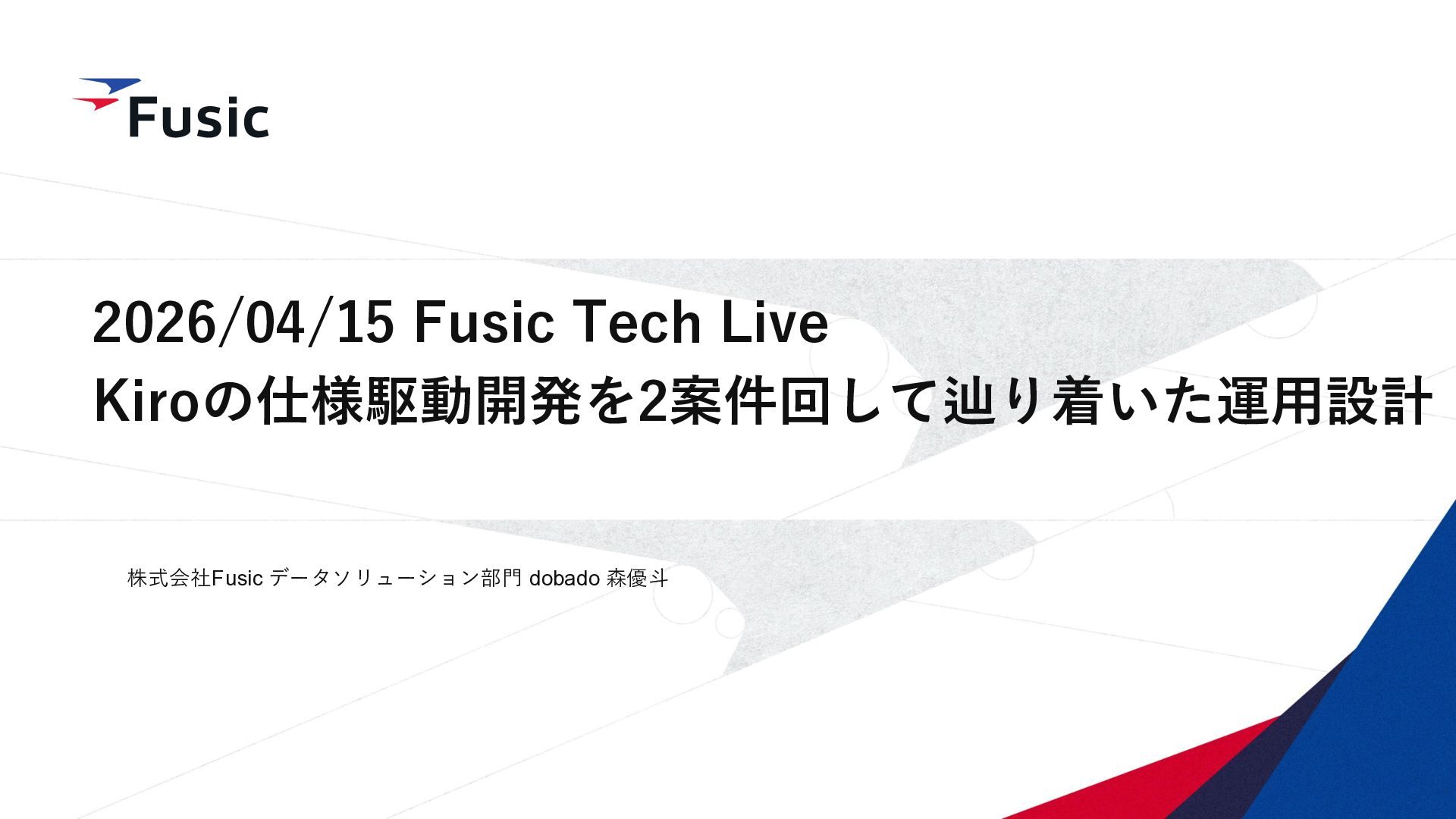 Fusic

2026/04/15 Fusic Tech Live
Kiroの仕様駆動開発を2案件回して辿り着いた運用設計

株式会社Fusic データソリューション部門 dobado 森優斗